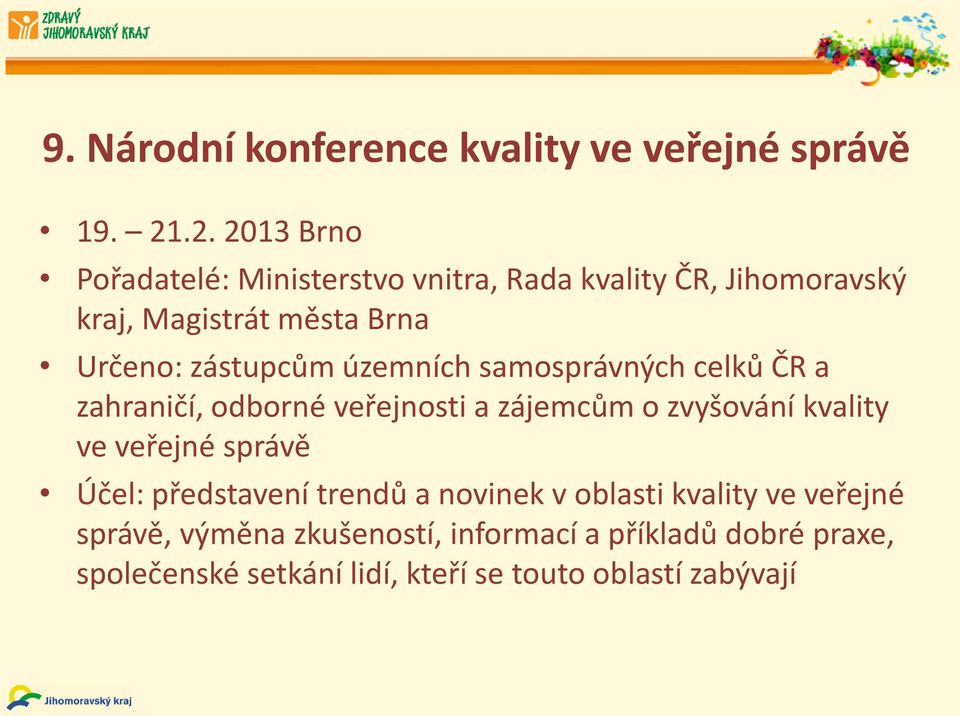 ZDRAVÝ
JIHOMORAVSKÝ KRAJ

9. Národní konference kvality ve veřejné správě

• 19. – 21.2. 2013 Brno
• Pořadatelé: Ministerstvo vnitra, Rada kvality ČR, Jihomoravský kraj, Magistrát města Brna
• Určeno: zástupcům územních samosprávných celků ČR a zahraničí, odborné veřejnosti a zájemcům o zvyšování kvality ve veřejné správě
• Účel: představení trendů a novinek v oblasti kvality ve veřejné správě, výměna zkušeností, informací a příkladů dobré praxe, společenské setkání lidí, kteří se touto oblastí zabývají

Jihomoravský kraj